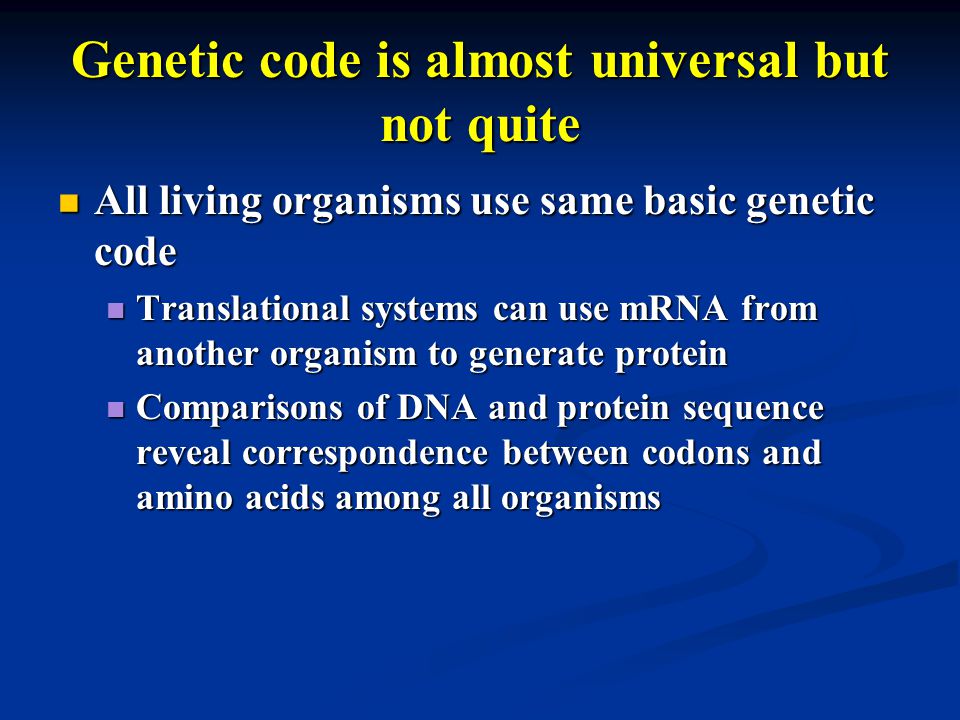 Genetic code is almost universal but not quite

All living organisms use same basic genetic code

Translational systems can use mRNA from another organism to generate protein

Comparisons of DNA and protein sequence reveal correspondence between codons and amino acids among all organisms